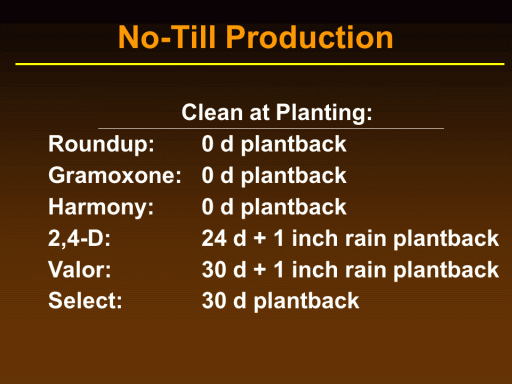 No-Till Production

Clean at Planting:

Roundup: 0 d plantback
Gramoxone: 0 d plantback
Harmony: 0 d plantback
2,4-D: 24 d + 1 inch rain plantback
Valor: 30 d + 1 inch rain plantback
Select: 30 d plantback